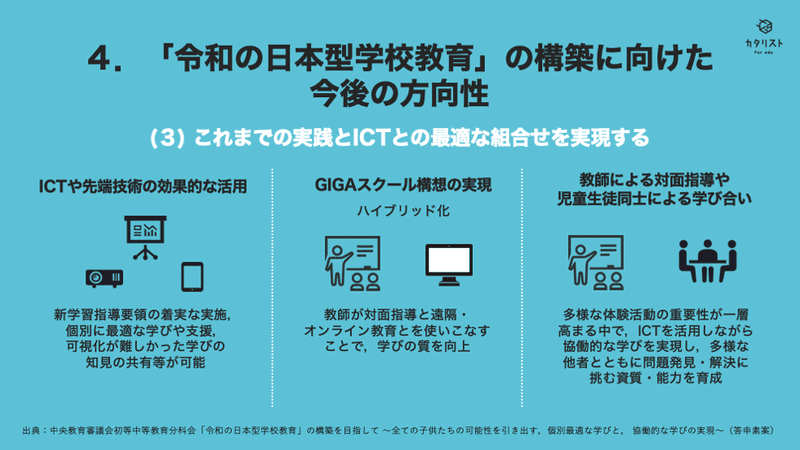 カタリスト
for edu

4．「令和の日本型学校教育」の構築に向けた今後の方向性

(3) これまでの実践とICTとの最適な組合せを実現する

ICTや先端技術の効果的な活用

新学習指導要領の着実な実施，個別に最適な学びや支援，可視化が難しかった学びの知見の共有等が可能

GIGAスクール構想の実現

ハイブリッド化

教師が対面指導と遠隔・オンライン教育とを使いこなすことで，学びの質を向上

教師による対面指導や児童生徒同士による学び合い

多様な体験活動の重要性が一層高まる中で，ICTを活用しながら協働的な学びを実現し，多様な他者とともに問題発見・解決に挑む資質・能力を育成

出典：中央教育審議会初等中等教育分科会「令和の日本型学校教育」の構築を目指して ～全ての子供たちの可能性を引き出す，個別最適な学びと，協働的な学びの実現～（答申素案）